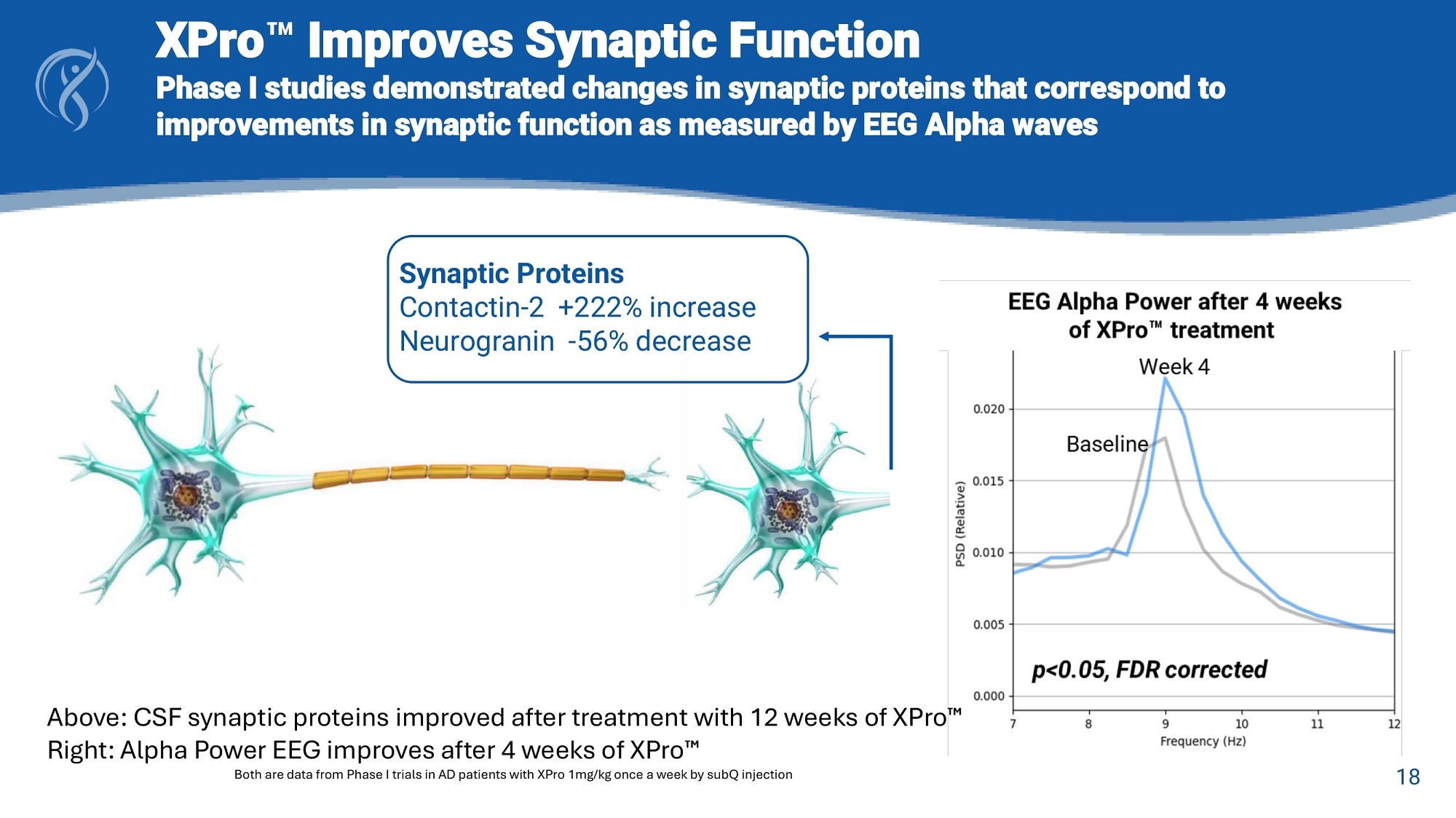 XPro™ Improves Synaptic Function

Phase I studies demonstrated changes in synaptic proteins that correspond to improvements in synaptic function as measured by EEG Alpha waves

Synaptic Proteins
Contactin-2 +222% increase
Neurogranin -56% decrease

EEG Alpha Power after 4 weeks of XPro™ treatment

Week 4
Baseline
PSD (Relative)
0.020
0.015
0.010
0.005
0.000
p<0.05, FDR corrected
7
8
9
10
11
12
Frequency (Hz)

Above: CSF synaptic proteins improved after treatment with 12 weeks of XPro™
Right: Alpha Power EEG improves after 4 weeks of XPro™
Both are data from Phase I trials in AD patients with XPro 1mg/kg once a week by subQ injection

18